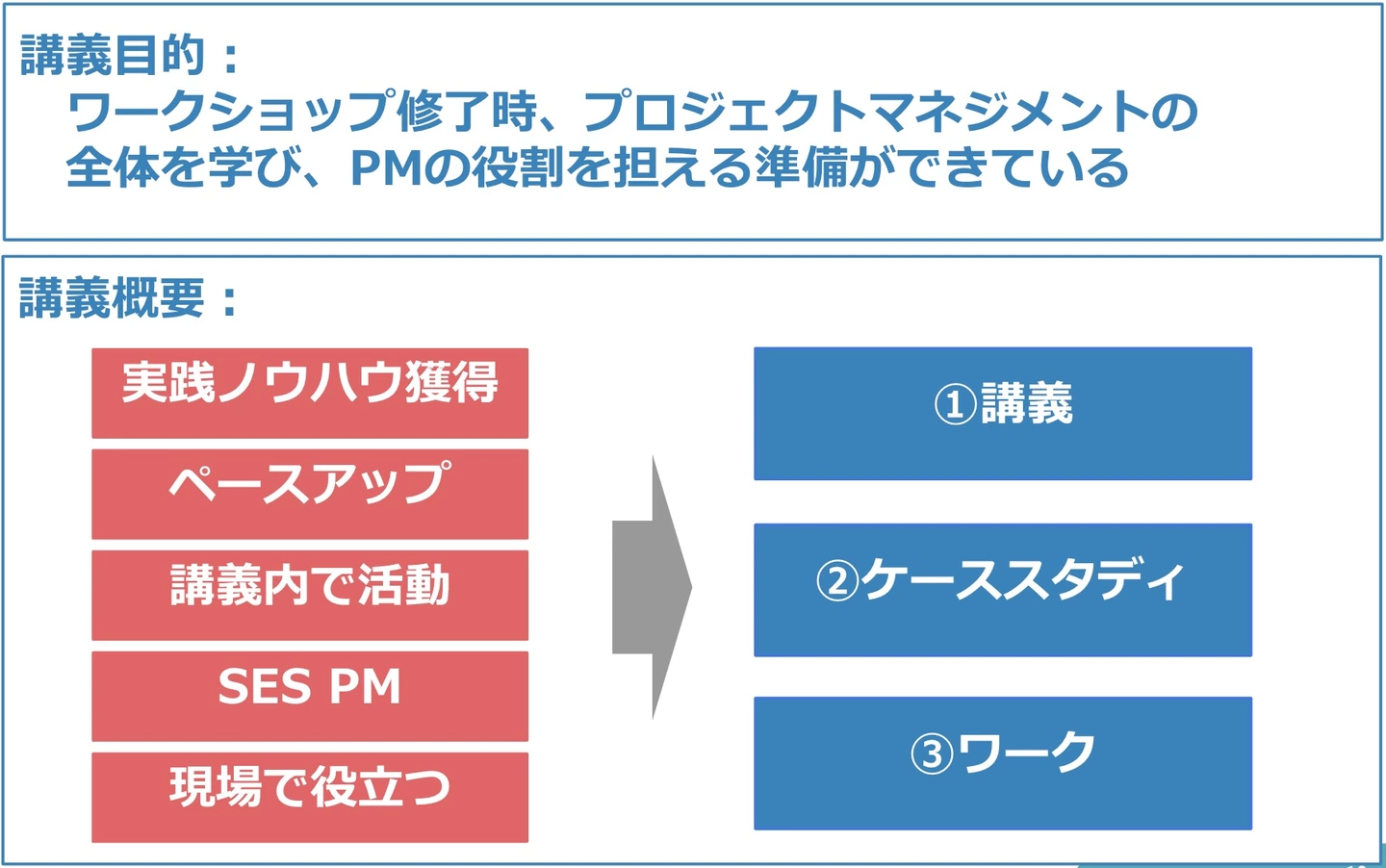 講義目的：
ワークショップ修了時、プロジェクトマネジメントの全体を学び、PMの役割を担える準備ができている

講義概要：

実践ノウハウ獲得

ペースアップ

講義内で活動

SES PM

現場で役立つ

①講義

②ケーススタディ

③ワーク